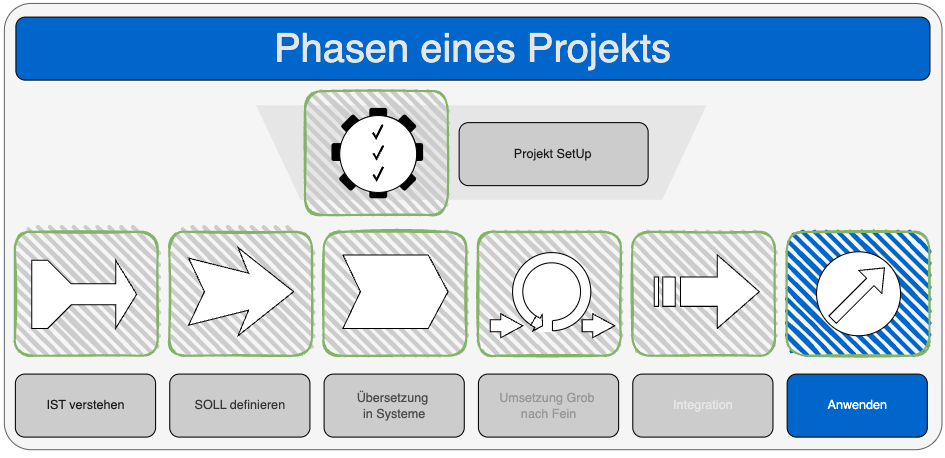 Phasen eines Projekts

Projekt SetUp

IST verstehen

SOLL definieren

Übersetzung in Systeme

Umsetzung Grob nach Fein

Integration

Anwenden